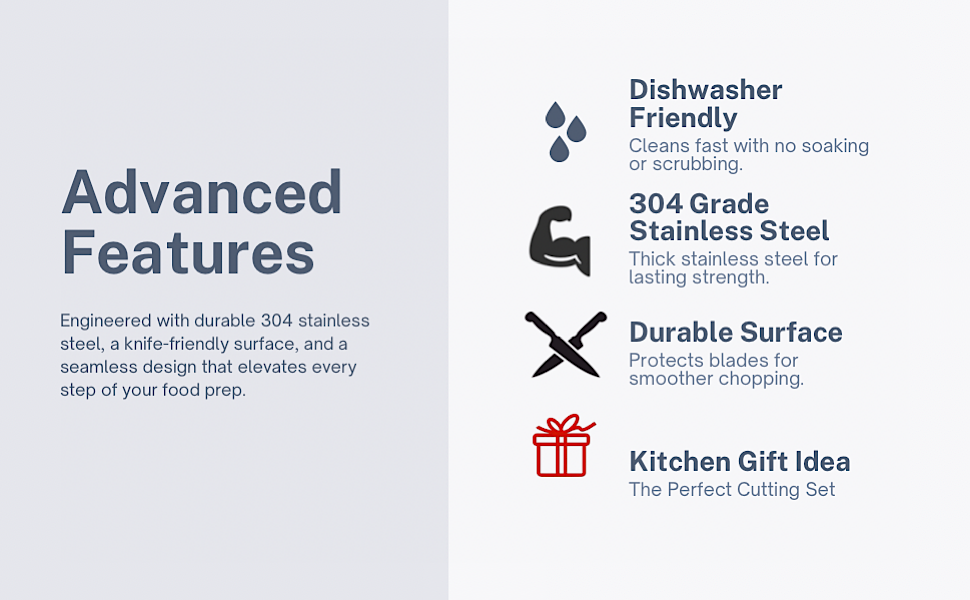 Advanced Features

Engineered with durable 304 stainless steel, a knife-friendly surface, and a seamless design that elevates every step of your food prep.

Dishwasher Friendly
Cleans fast with no soaking or scrubbing.

304 Grade Stainless Steel
Thick stainless steel for lasting strength.

Durable Surface
Protects blades for smoother chopping.

Kitchen Gift Idea
The Perfect Cutting Set